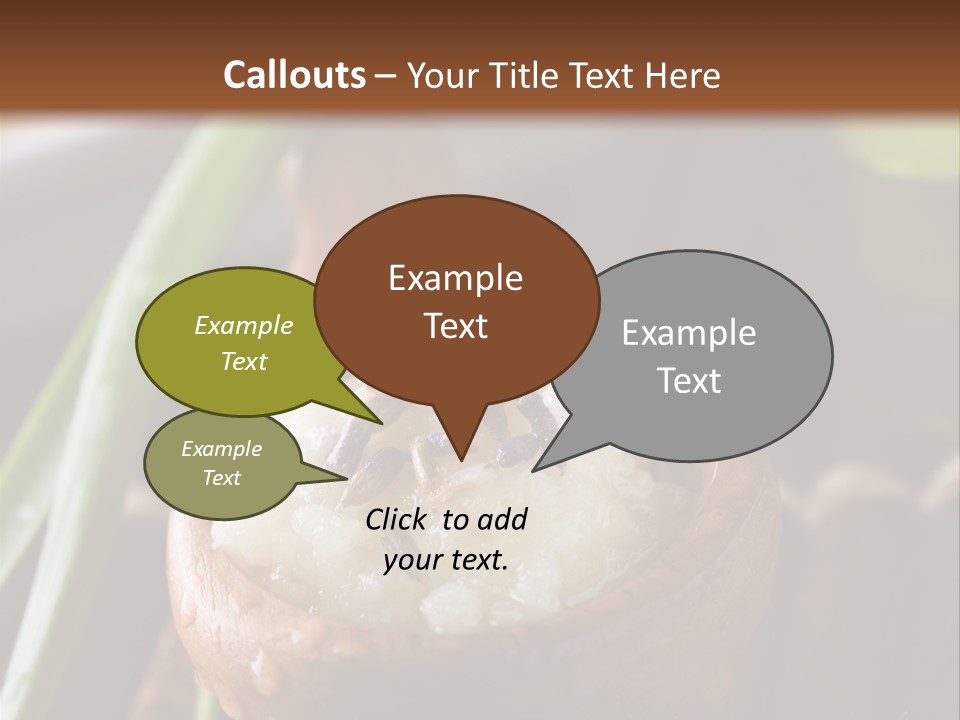 Callouts – Your Title Text Here

Example Text

Example Text

Example Text

Example Text

Click to add your text.